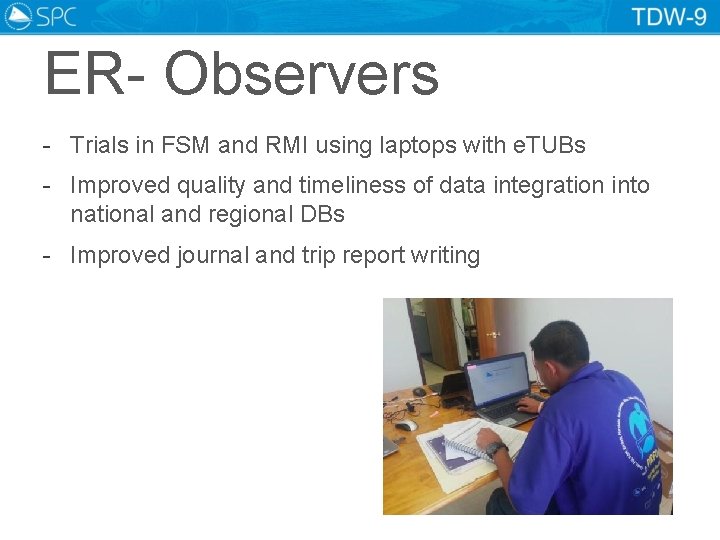 SPC

TDW-9

ER- Observers

- Trials in FSM and RMI using laptops with eTUBs
- Improved quality and timeliness of data integration into national and regional DBs
- Improved journal and trip report writing